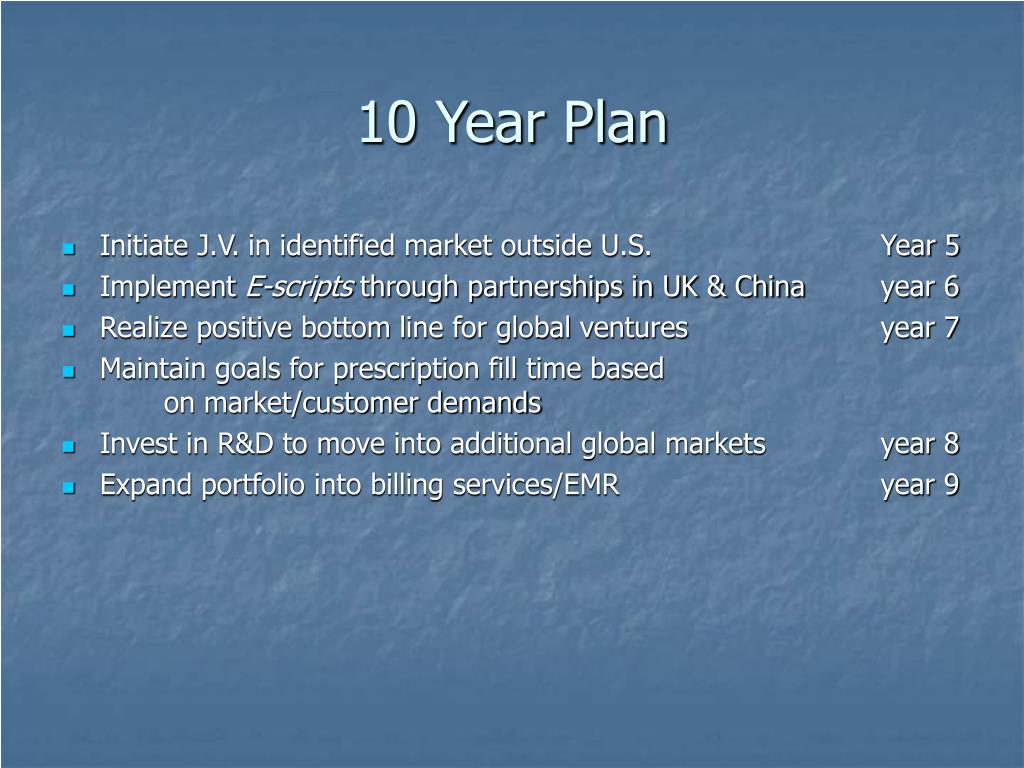 10 Year Plan

- Initiate J.V. in identified market outside U.S. Year 5
- Implement E-scripts through partnerships in UK & China year 6
- Realize positive bottom line for global ventures year 7
- Maintain goals for prescription fill time based on market/customer demands
- Invest in R&D to move into additional global markets year 8
- Expand portfolio into billing services/EMR year 9